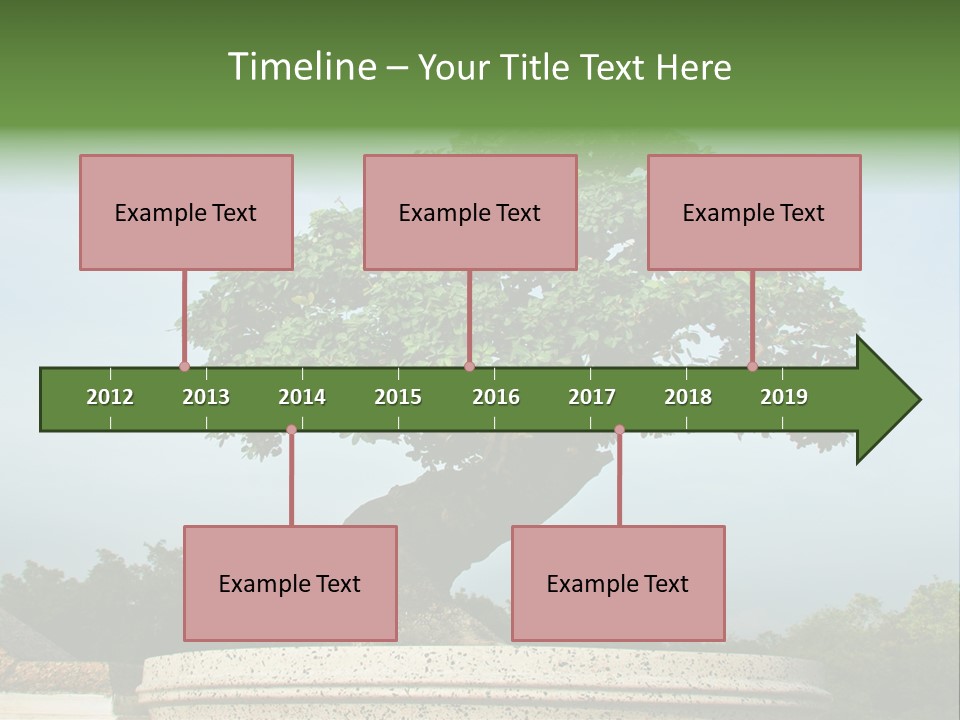 Timeline – Your Title Text Here

Example Text

Example Text

Example Text

2012 2013 2014 2015 2016 2017 2018 2019

Example Text

Example Text